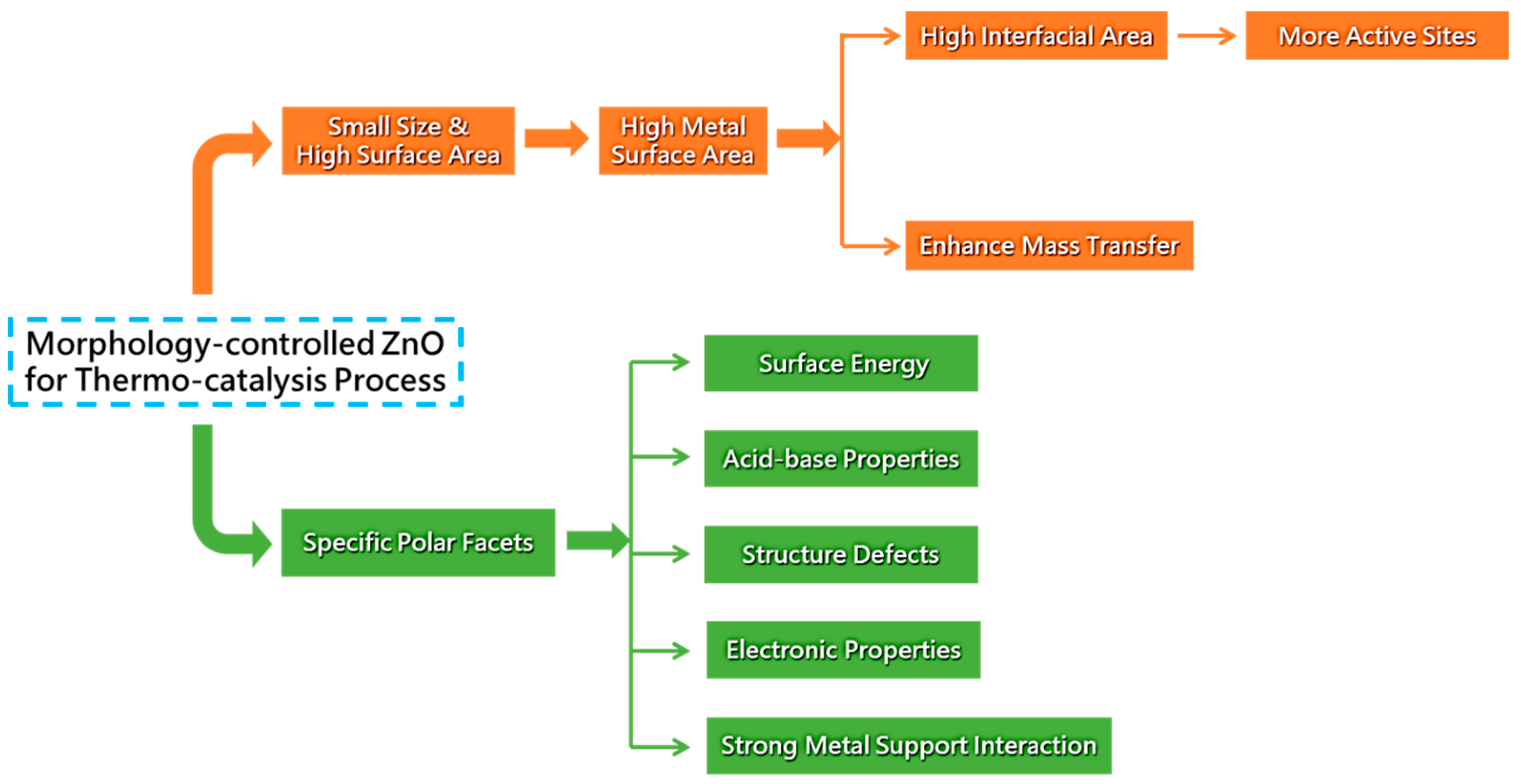 Morphology-controlled ZnO for Thermo-catalysis Process

Small Size & High Surface Area

High Metal Surface Area

High Interfacial Area

More Active Sites

Enhance Mass Transfer

Specific Polar Facets

Surface Energy

Acid-base Properties

Structure Defects

Electronic Properties

Strong Metal Support Interaction